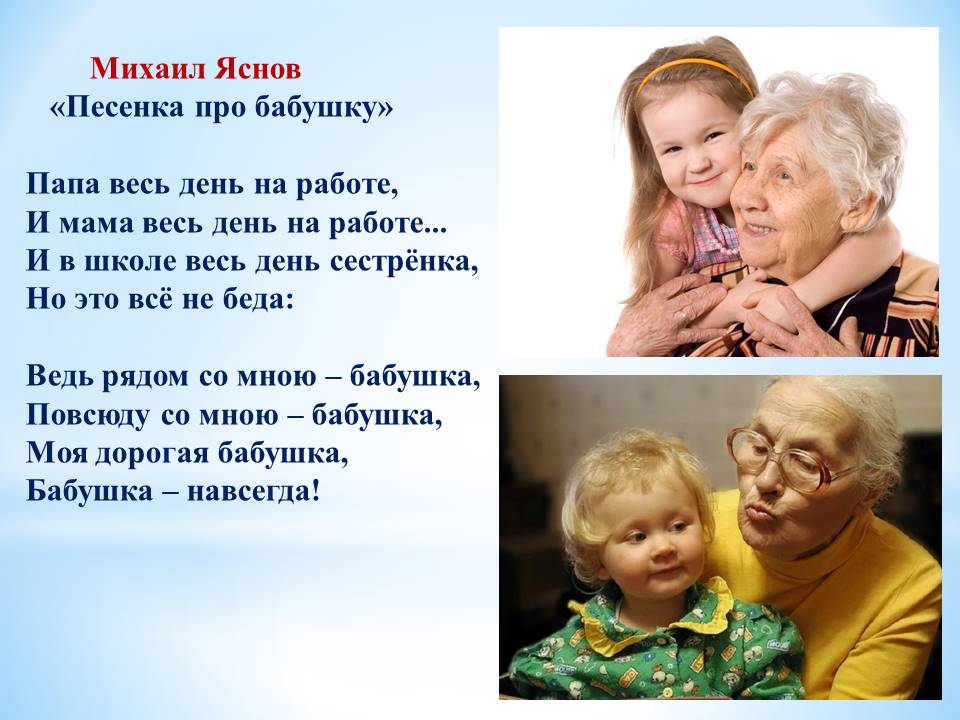 Михаил Яснов
«Песенка про бабушку»

Папа весь день на работе,
И мама весь день на работе...
И в школе весь день сестрёнка,
Но это всё не беда:

Ведь рядом со мною – бабушка,
Повсюду со мною – бабушка,
Моя дорогая бабушка,
Бабушка – навсегда!